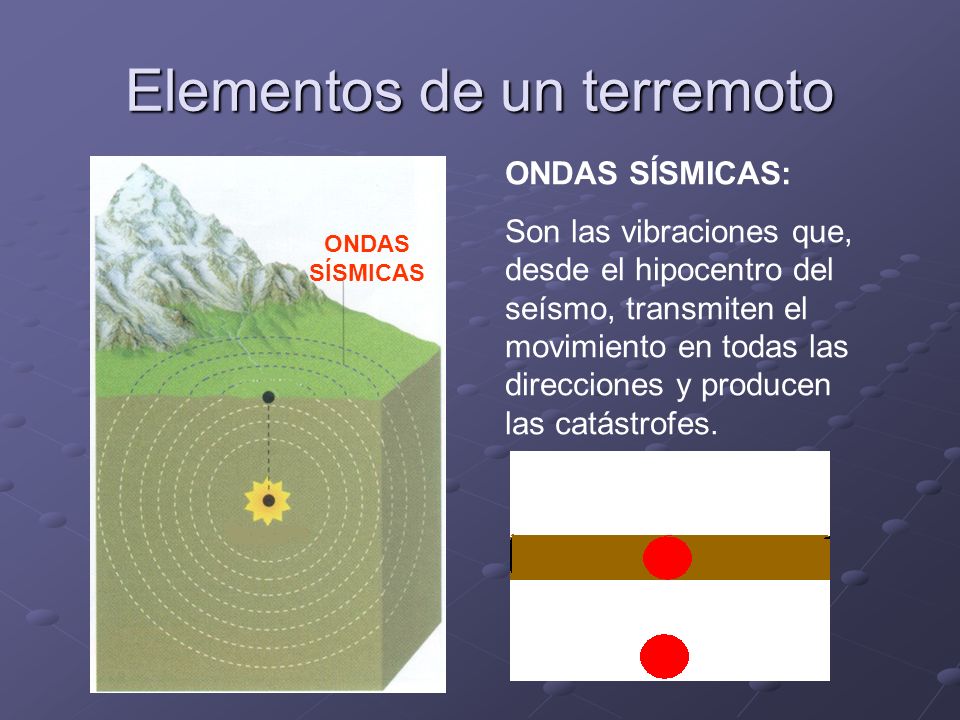 Elementos de un terremoto

ONDAS SÍSMICAS

ONDAS SÍSMICAS:

Son las vibraciones que, desde el hipocentro del seísmo, transmiten el movimiento en todas las direcciones y producen las catástrofes.